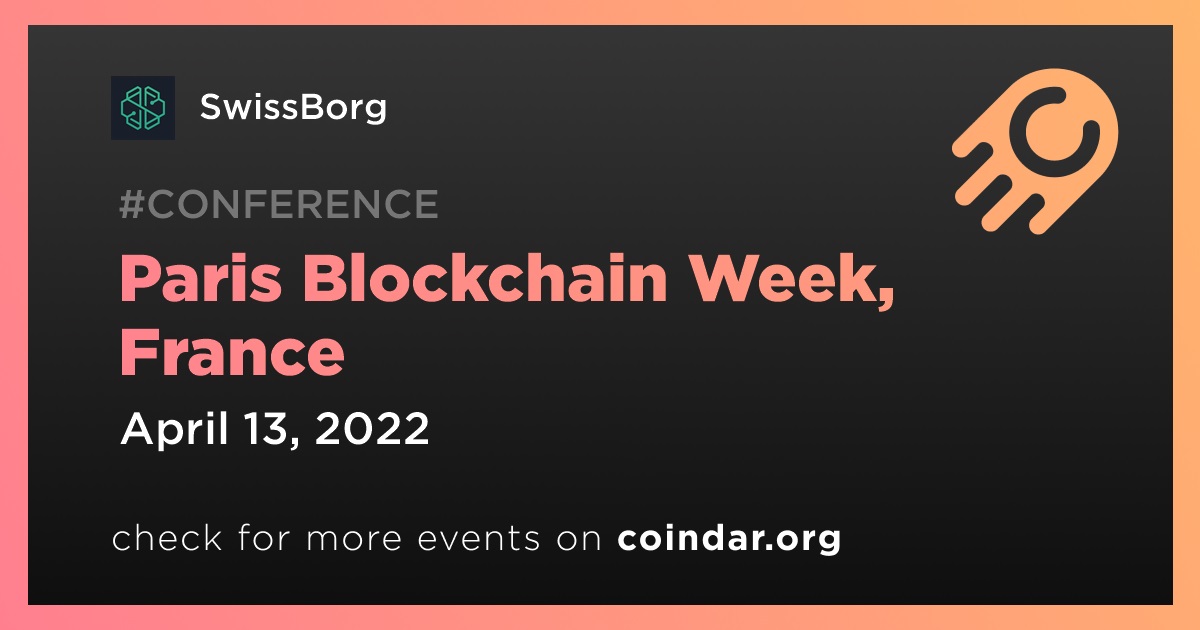 SwissBorg

#CONFERENCE

Paris Blockchain Week, France

April 13, 2022

check for more events on coindar.org